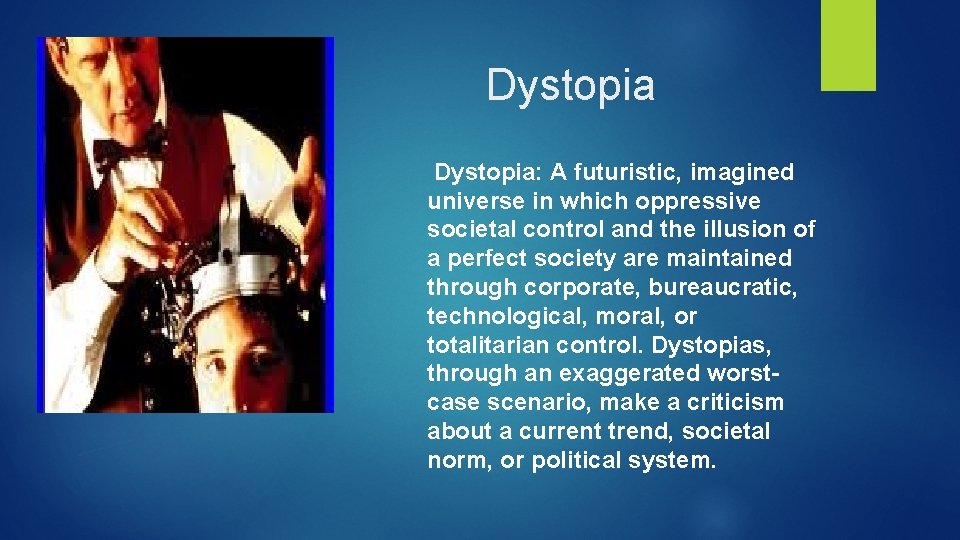 Dystopia

Dystopia: A futuristic, imagined universe in which oppressive societal control and the illusion of a perfect society are maintained through corporate, bureaucratic, technological, moral, or totalitarian control. Dystopias, through an exaggerated worst-case scenario, make a criticism about a current trend, societal norm, or political system.